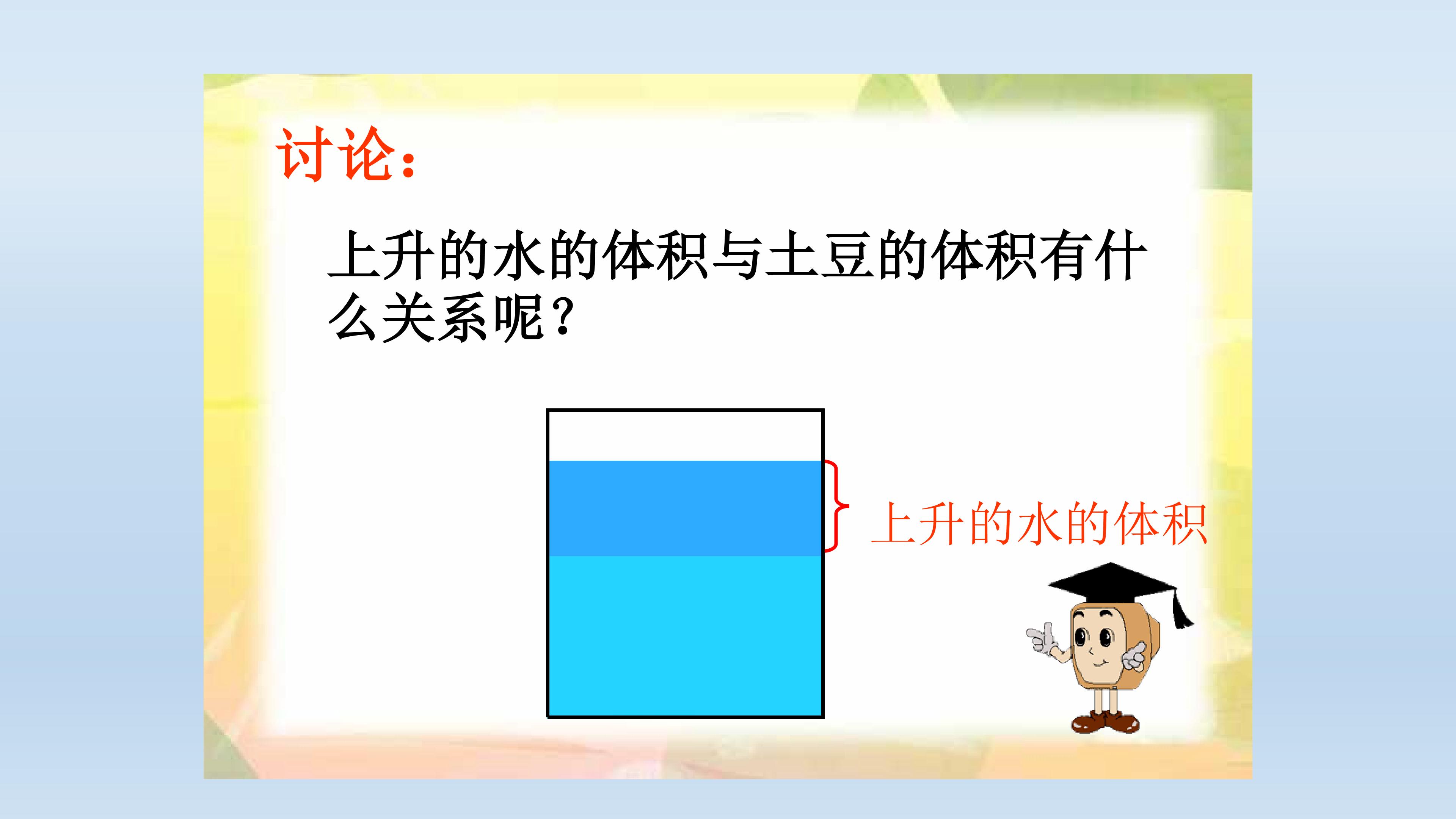 讨论：

上升的水的体积与土豆的体积有什么关系呢？

上升的水的体积